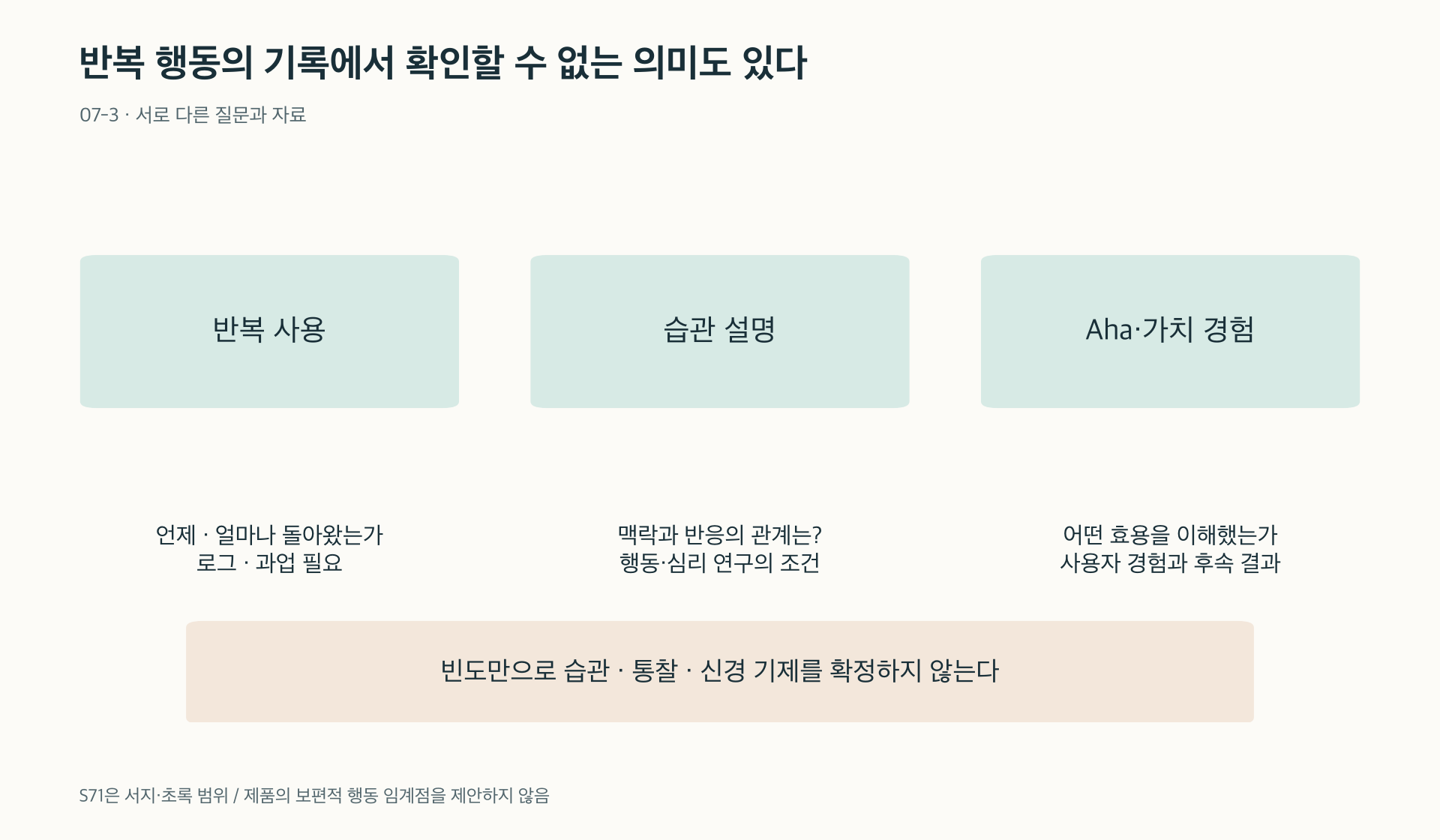 반복 행동의 기록에서 확인할 수 없는 의미도 있다

07-3 · 서로 다른 질문과 자료

반복 사용

습관 설명

Aha·가치 경험

언제 · 얼마나 돌아왔는가
로그 · 과업 필요

맥락과 반응의 관계는?
행동·심리 연구의 조건

어떤 효용을 이해했는가
사용자 경험과 후속 결과

빈도만으로 습관 · 통찰 · 신경 기제를 확정하지 않는다

S71은 서지·초록 범위 / 제품의 보편적 행동 임계점을 제안하지 않음